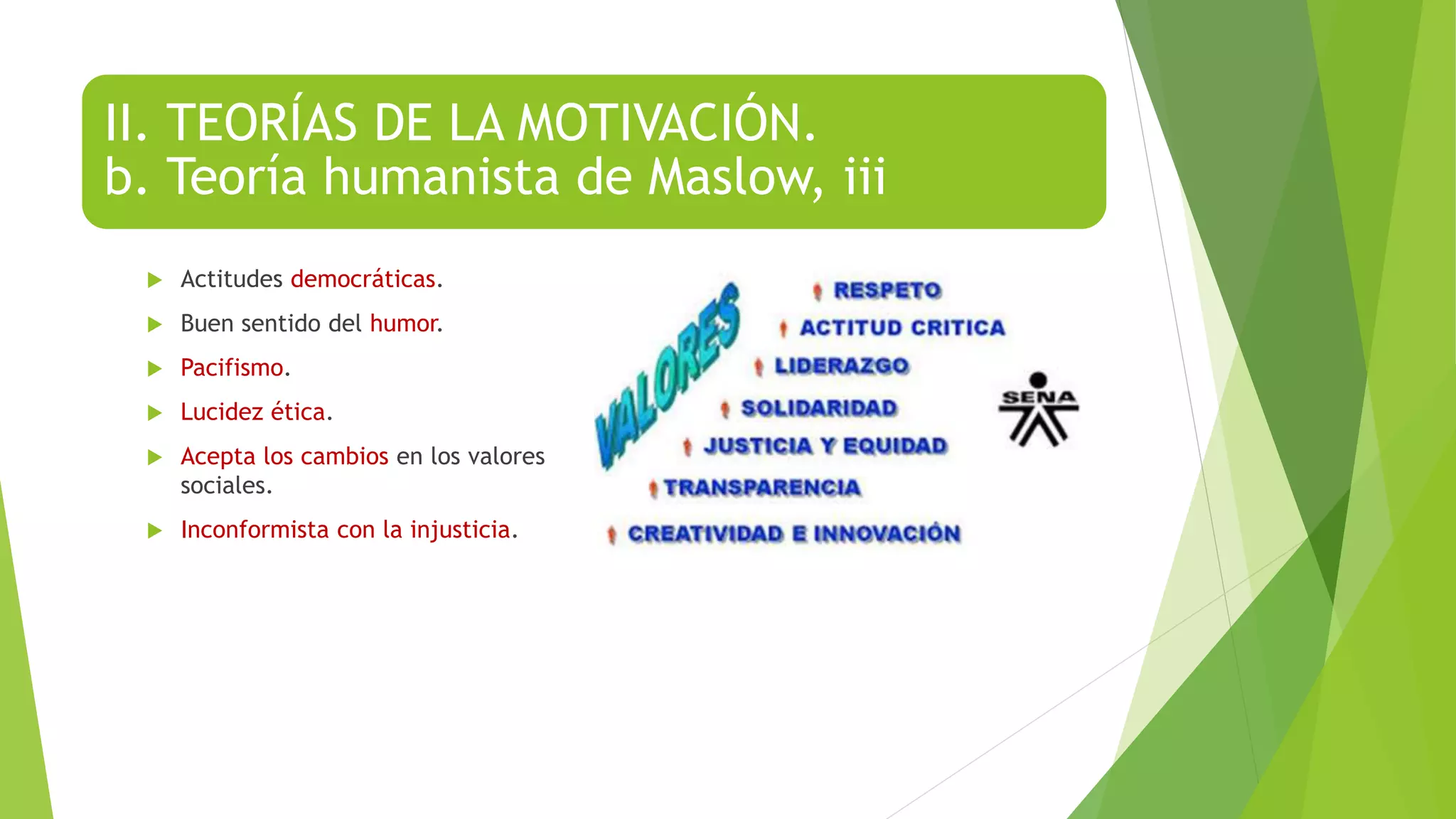 II. TEORÍAS DE LA MOTIVACIÓN.
b. Teoría humanista de Maslow, iii

Actitudes democráticas.

Buen sentido del humor.

Pacifismo.

Lucidez ética.

Acepta los cambios en los valores sociales.

Inconformista con la injusticia.

VALORES

RESPETO

ACTITUD CRITICA

LIDERAZGO

SOLIDARIDAD

JUSTICIA Y EQUIDAD

TRANSPARENCIA

CREATIVIDAD E INNOVACIÓN

SENA